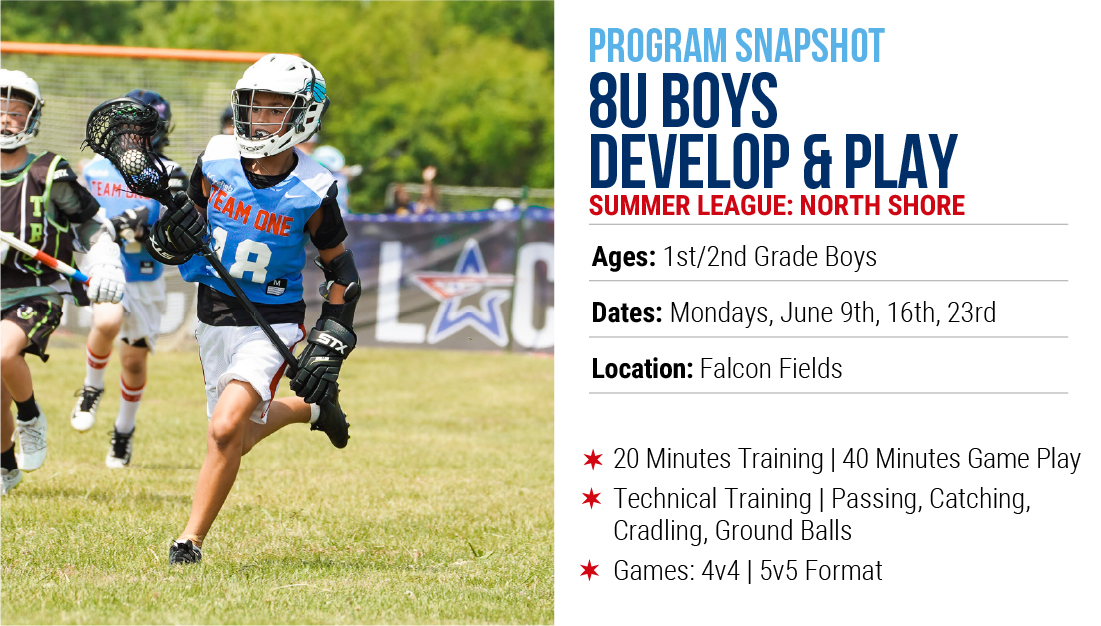 TEAM ONE
18
STX

PROGRAM SNAPSHOT
8U BOYS
DEVELOP & PLAY
SUMMER LEAGUE: NORTH SHORE

Ages: 1st/2nd Grade Boys

Dates: Mondays, June 9th, 16th, 23rd

Location: Falcon Fields

20 Minutes Training | 40 Minutes Game Play

Technical Training | Passing, Catching, Cradling, Ground Balls

Games: 4v4 | 5v5 Format